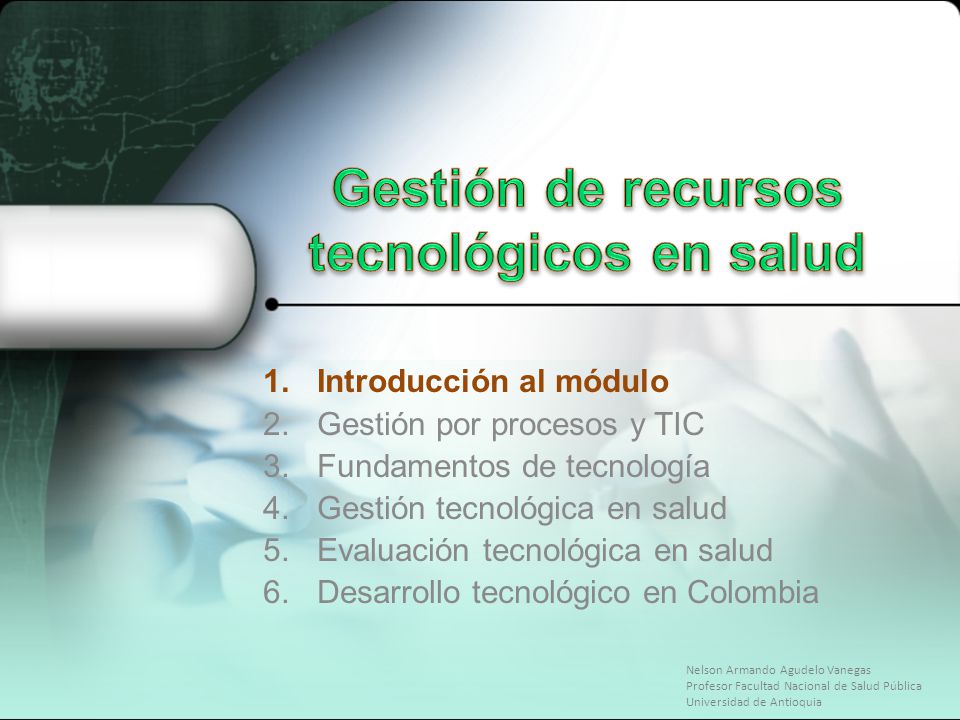 Gestión de recursos tecnológicos en salud

1. Introducción al módulo
2. Gestión por procesos y TIC
3. Fundamentos de tecnología
4. Gestión tecnológica en salud
5. Evaluación tecnológica en salud
6. Desarrollo tecnológico en Colombia

Nelson Armando Agudelo Vanegas
Profesor Facultad Nacional de Salud Pública
Universidad de Antioquia